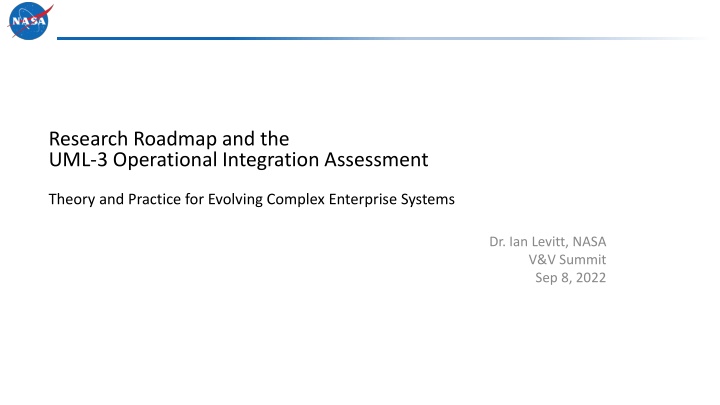 NASA

Research Roadmap and the
UML-3 Operational Integration Assessment

Theory and Practice for Evolving Complex Enterprise Systems

Dr. Ian Levitt, NASA
V&V Summit
Sep 8, 2022